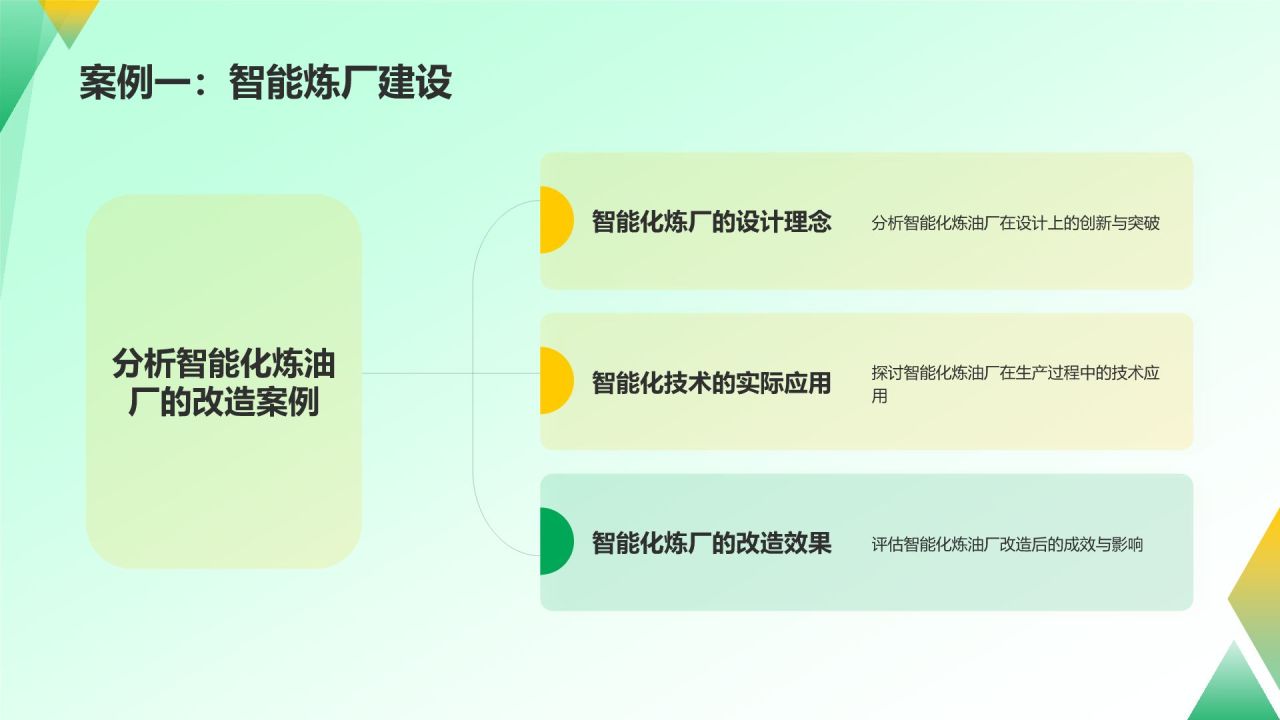 案例一：智能炼厂建设

分析智能化炼油厂的改造案例

智能化炼厂的设计理念

分析智能化炼油厂在设计上的创新与突破

智能化技术的实际应用

探讨智能化炼油厂在生产过程中的技术应用

智能化炼厂的改造效果

评估智能化炼油厂改造后的成效与影响